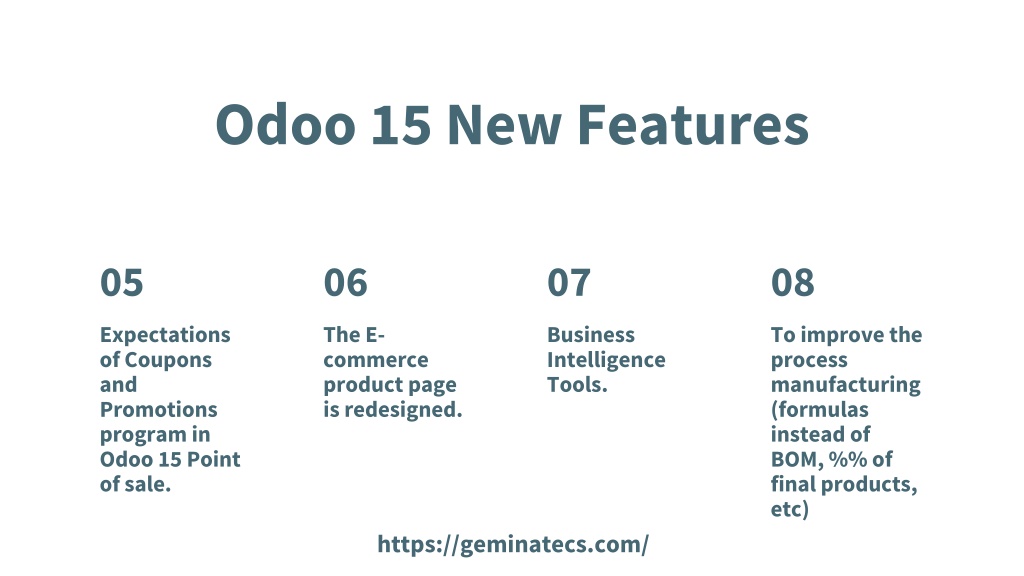 Odoo 15 New Features

05

Expectations of Coupons and Promotions program in Odoo 15 Point of sale.

06

The E-commerce product page is redesigned.

07

Business Intelligence Tools.

08

To improve the process manufacturing (formulas instead of BOM, %% of final products, etc)

https://geminatecs.com/